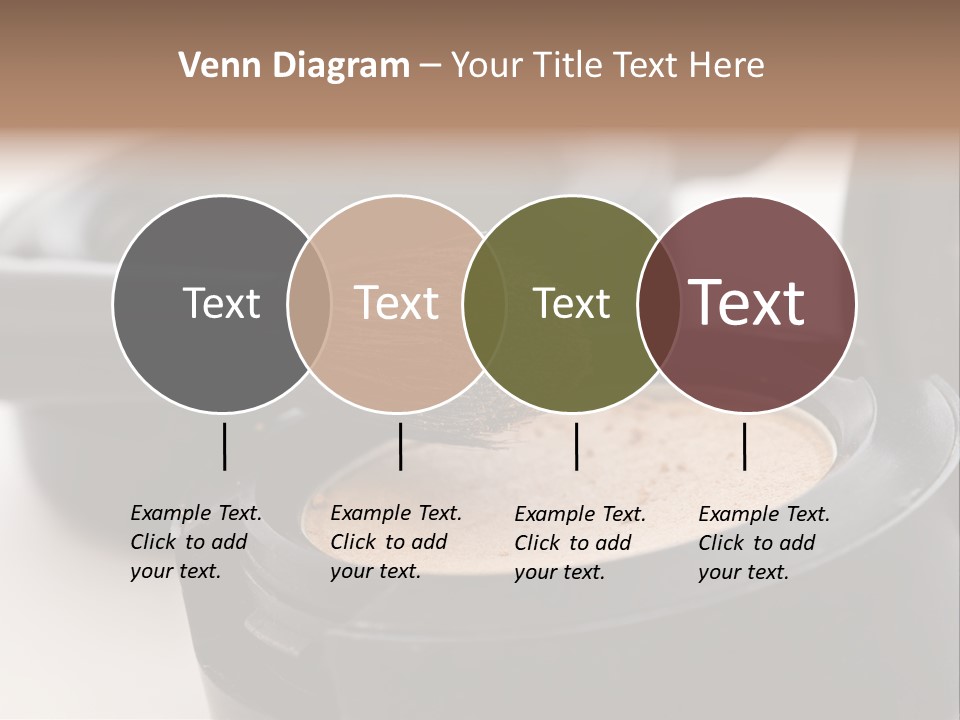 Venn Diagram – Your Title Text Here

Text

Text

Text

Text

Example Text. Click to add your text.

Example Text. Click to add your text.

Example Text. Click to add your text.

Example Text. Click to add your text.